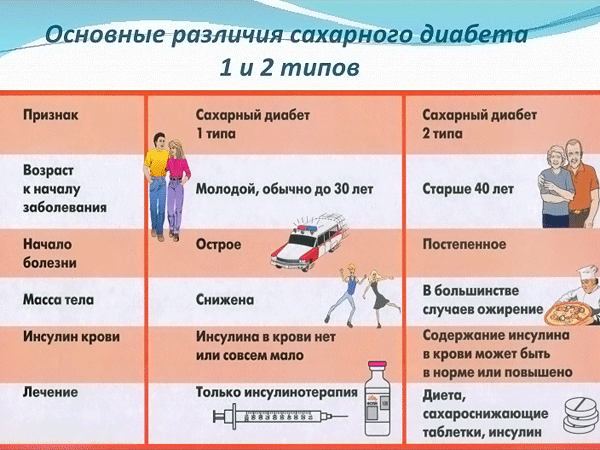 Основные различия сахарного диабета 1 и 2 типов

| Признак | Сахарный диабет 1 типа | Сахарный диабет 2 типа |
|---|---|---|
| Возраст к началу заболевания | Молодой, обычно до 30 лет | Старше 40 лет |
| Начало болезни | Острое | Постепенное |
| Масса тела | Снижена | В большинстве случаев ожирение |
| Инсулин крови | Инсулина в крови нет или совсем мало | Содержание инсулина в крови может быть в норме или повышено |
| Лечение | Только инсулинотерапия | Диета, сахароснижающие таблетки, инсулин |